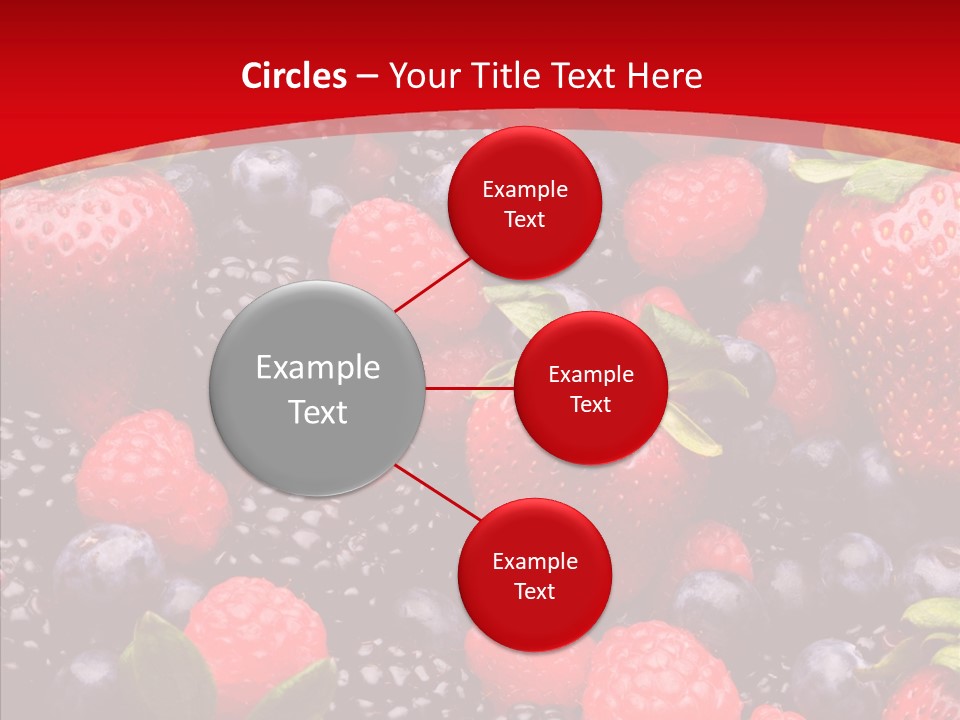 Circles – Your Title Text Here

Example Text

Example Text

Example Text

Example Text